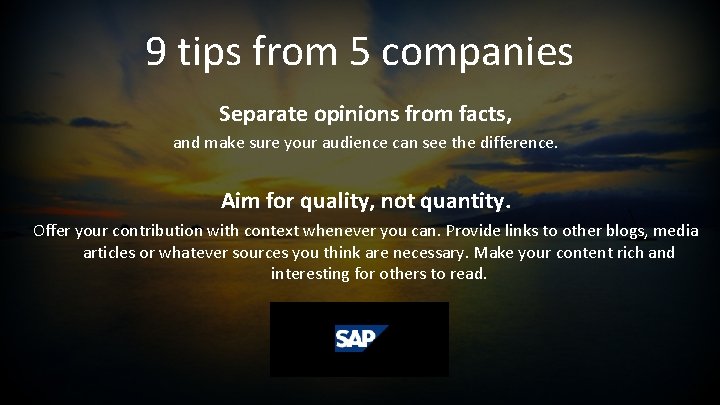 9 tips from 5 companies

Separate opinions from facts,

and make sure your audience can see the difference.

Aim for quality, not quantity.

Offer your contribution with context whenever you can. Provide links to other blogs, media articles or whatever sources you think are necessary. Make your content rich and interesting for others to read.

SAP